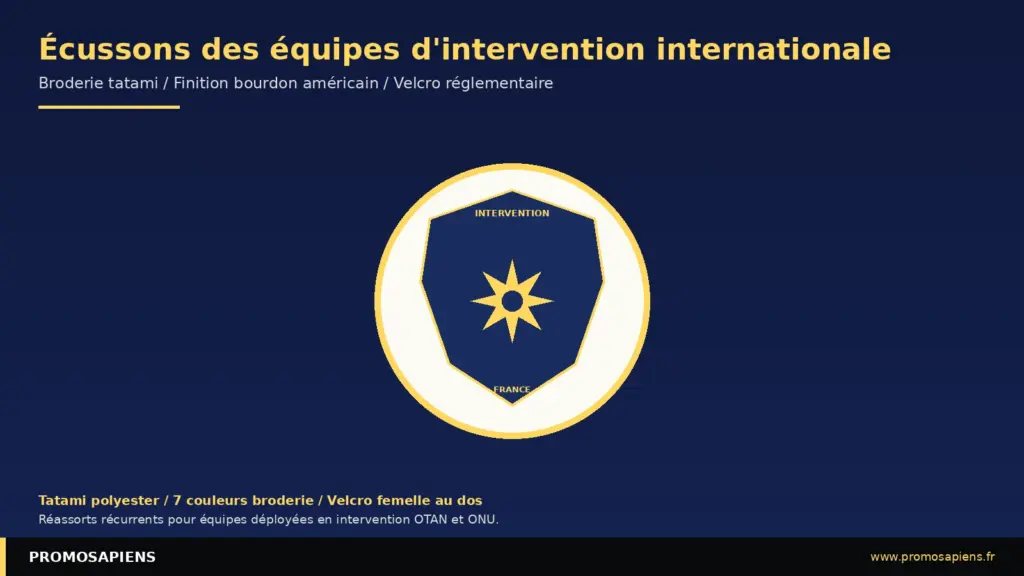 Écussons des équipes d'intervention internationale

Broderie tatami / Finition bourdon américain / Velcro réglementaire

INTERVENTION

FRANCE

Tatami polyester / 7 couleurs broderie / Velcro femelle au dos

Réassorts récurrents pour équipes déployées en intervention OTAN et ONU.

PROMOSAPIENS

www.promosapiens.fr